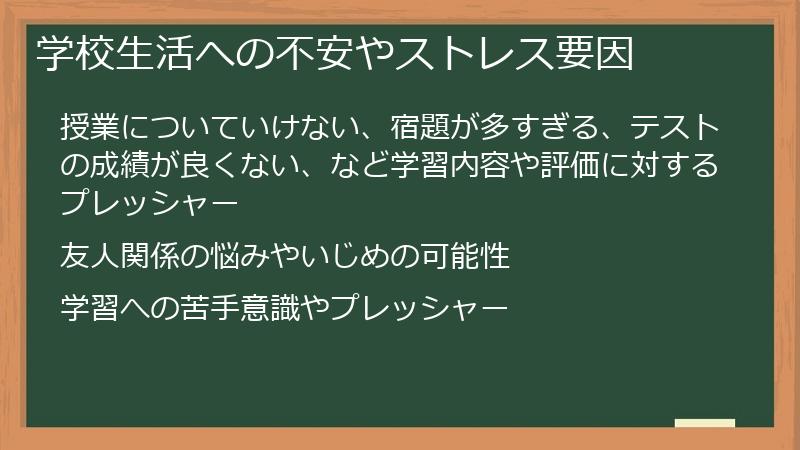 学校生活への不安やストレス要因

授業についていけない、宿題が多すぎる、テストの成績が良くない、など学習内容や評価に対するプレッシャー

友人関係の悩みやいじめの可能性

学習への苦手意識やプレッシャー